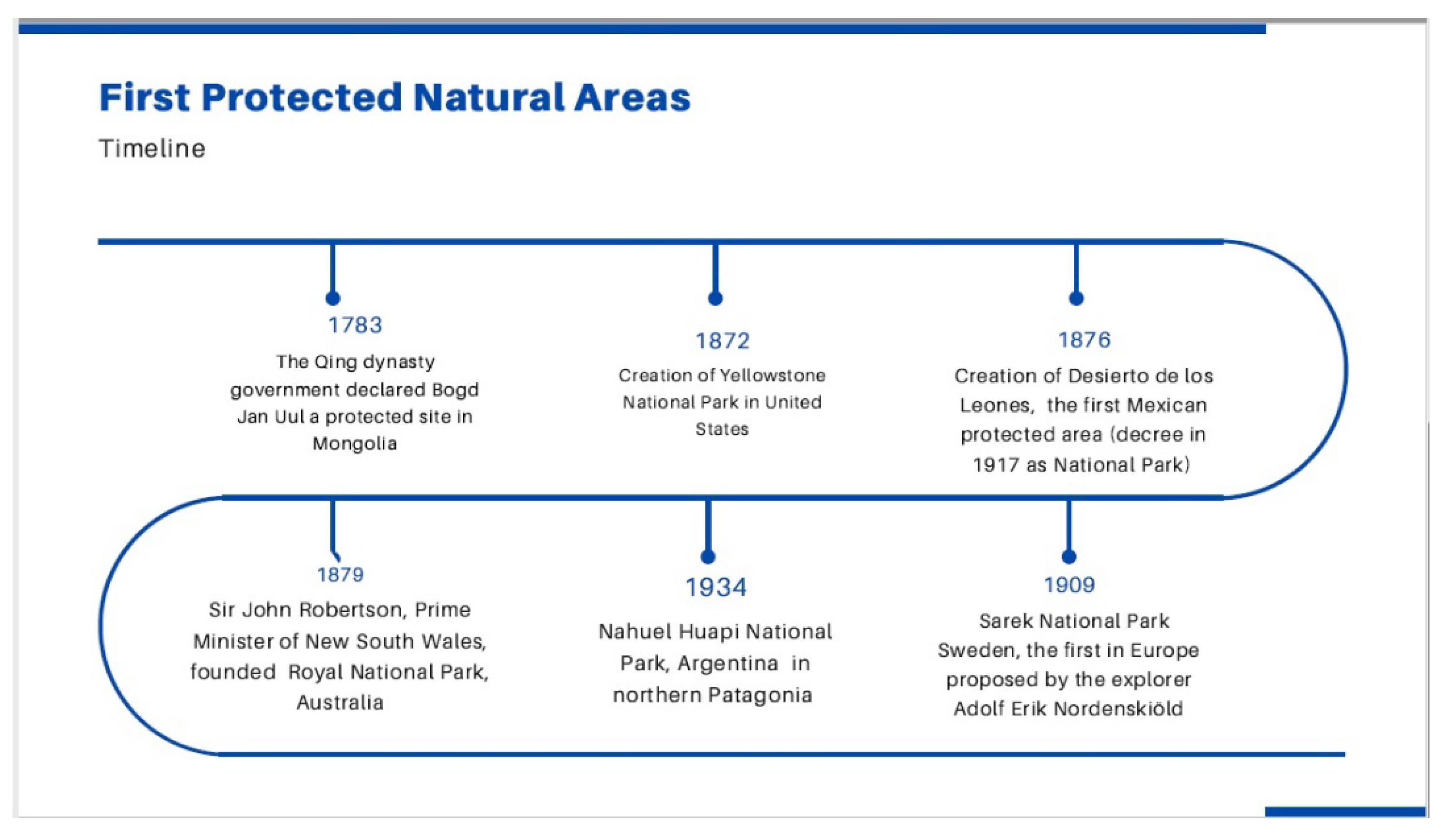 First Protected Natural Areas

Timeline

1783
The Qing dynasty government declared Bogd Jan Uul a protected site in Mongolia

1872
Creation of Yellowstone National Park in United States

1876
Creation of Desierto de los Leones, the first Mexican protected area (decree in 1917 as National Park)

1879
Sir John Robertson, Prime Minister of New South Wales, founded Royal National Park, Australia

1934
Nahuel Huapi National Park, Argentina in northern Patagonia

1909
Sarek National Park Sweden, the first in Europe proposed by the explorer Adolf Erik Nordenskiöld